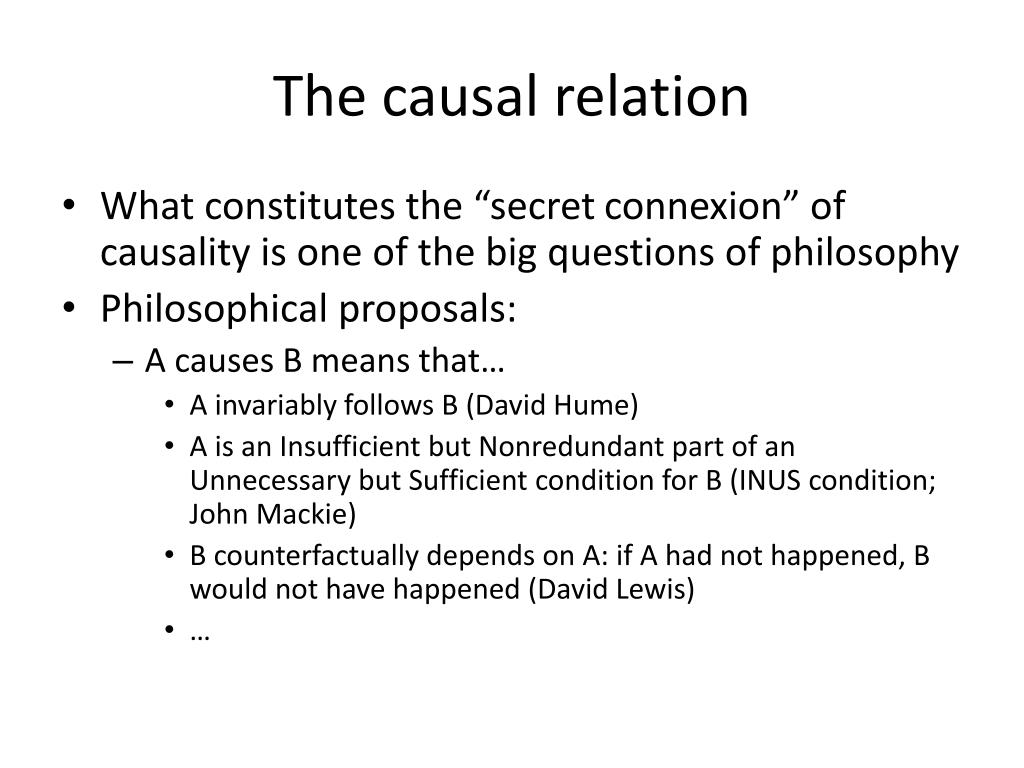 The causal relation

• What constitutes the “secret connexion” of causality is one of the big questions of philosophy
• Philosophical proposals:
– A causes B means that…
• A invariably follows B (David Hume)
• A is an Insufficient but Nonredundant part of an Unnecessary but Sufficient condition for B (INUS condition; John Mackie)
• B counterfactually depends on A: if A had not happened, B would not have happened (David Lewis)
• …